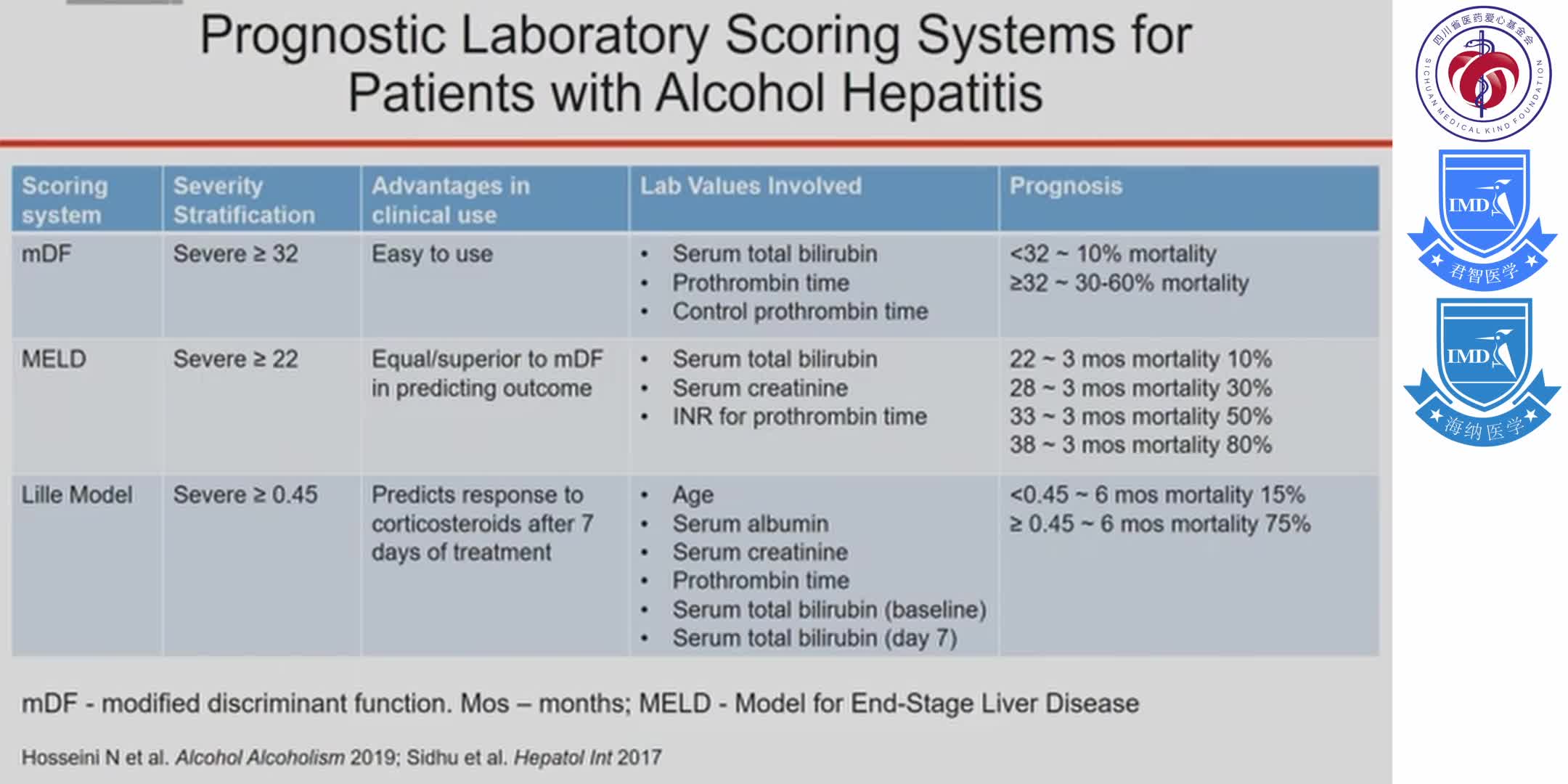 Prognostic Laboratory Scoring Systems for Patients with Alcohol Hepatitis

| Scoring system | Severity Stratification | Advantages in clinical use | Lab Values Involved | Prognosis |
|---|---|---|---|---|
| mDF | Severe ≥ 32 | Easy to use | • Serum total bilirubin • Prothrombin time • Control prothrombin time | <32 ~ 10% mortality ≥32 ~ 30-60% mortality |
| MELD | Severe ≥ 22 | Equal/superior to mDF in predicting outcome | • Serum total bilirubin • Serum creatinine • INR for prothrombin time | 22 ~ 3 mos mortality 10% 28 ~ 3 mos mortality 30% 33 ~ 3 mos mortality 50% 38 ~ 3 mos mortality 80% |
| Lille Model | Severe ≥ 0.45 | Predicts response to corticosteroids after 7 days of treatment | • Age • Serum albumin • Serum creatinine • Prothrombin time • Serum total bilirubin (baseline) • Serum total bilirubin (day 7) | <0.45 ~ 6 mos mortality 15% ≥ 0.45 ~ 6 mos mortality 75% |

mDF - modified discriminant function. Mos – months; MELD - Model for End-Stage Liver Disease

Hosseini N et al. Alcohol Alcoholism 2019; Sidhu et al. Hepatol Int 2017

四川省医药爱心基金会 SICHUAN MEDICAL KIND FOUNDATION

IMD 君智医学

IMD 海纳医学